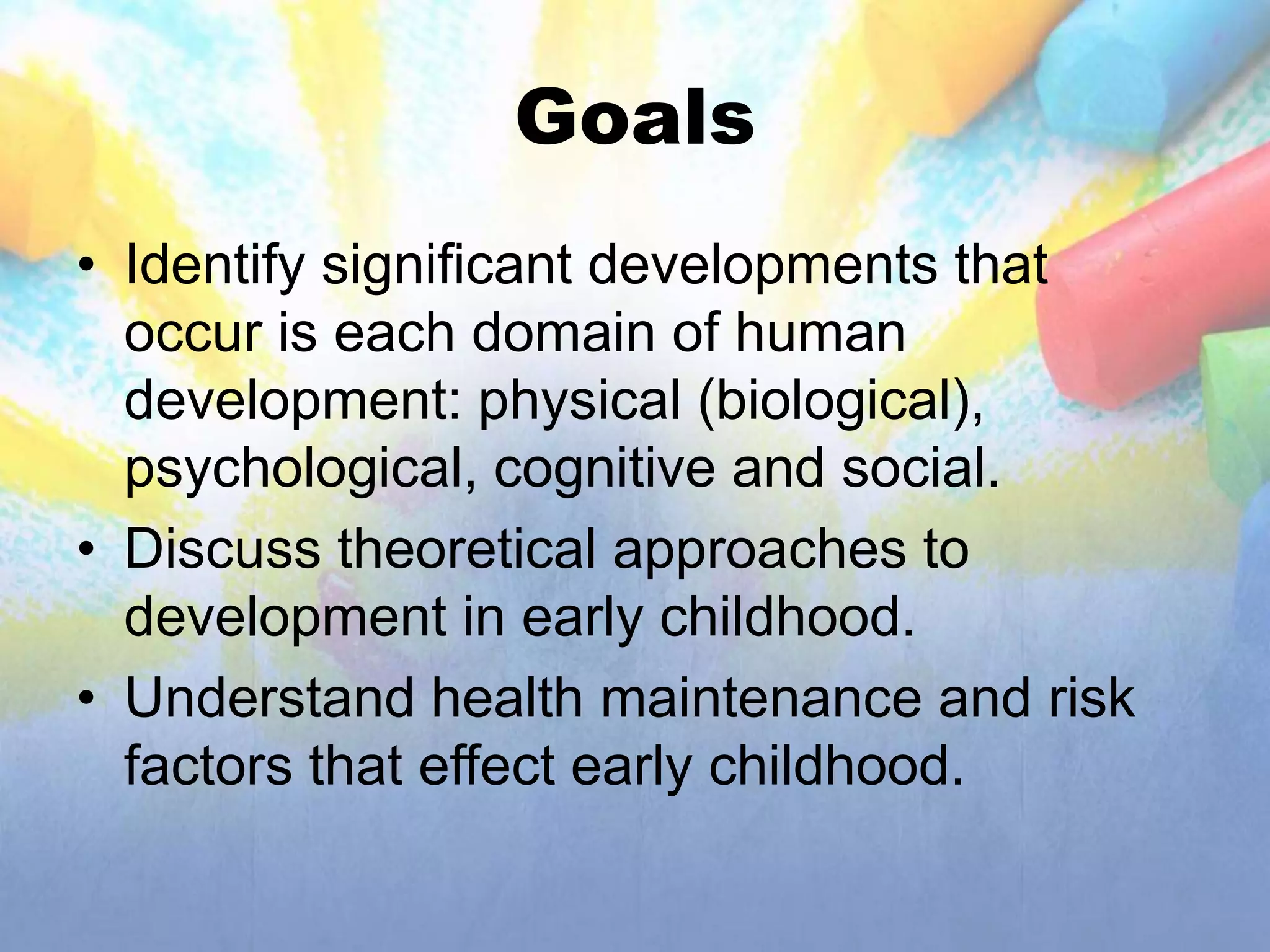 Goals

• Identify significant developments that occur is each domain of human development: physical (biological), psychological, cognitive and social.
• Discuss theoretical approaches to development in early childhood.
• Understand health maintenance and risk factors that effect early childhood.